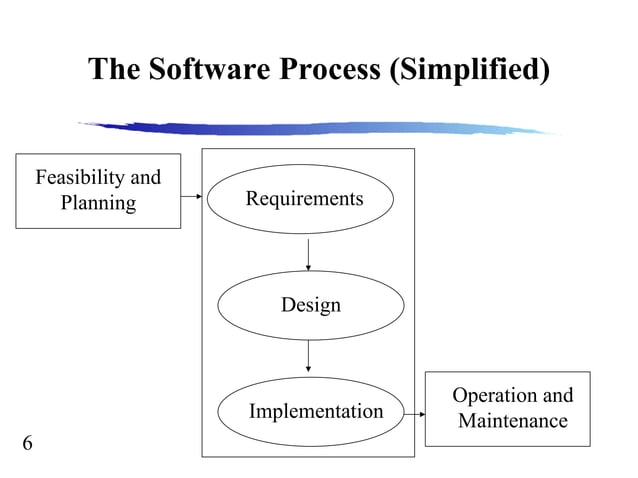 The Software Process (Simplified)

Feasibility and Planning

Requirements

Design

Implementation

Operation and Maintenance

6